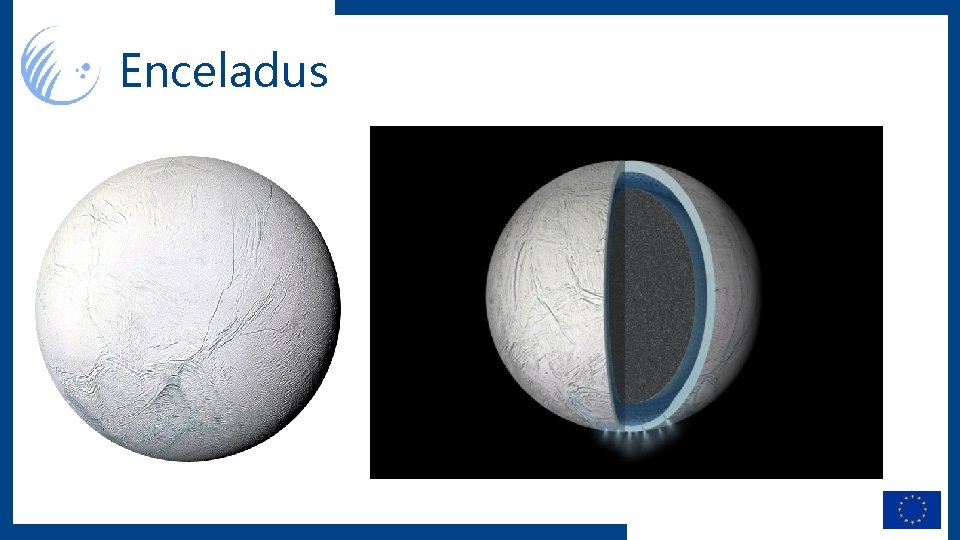 Enceladus